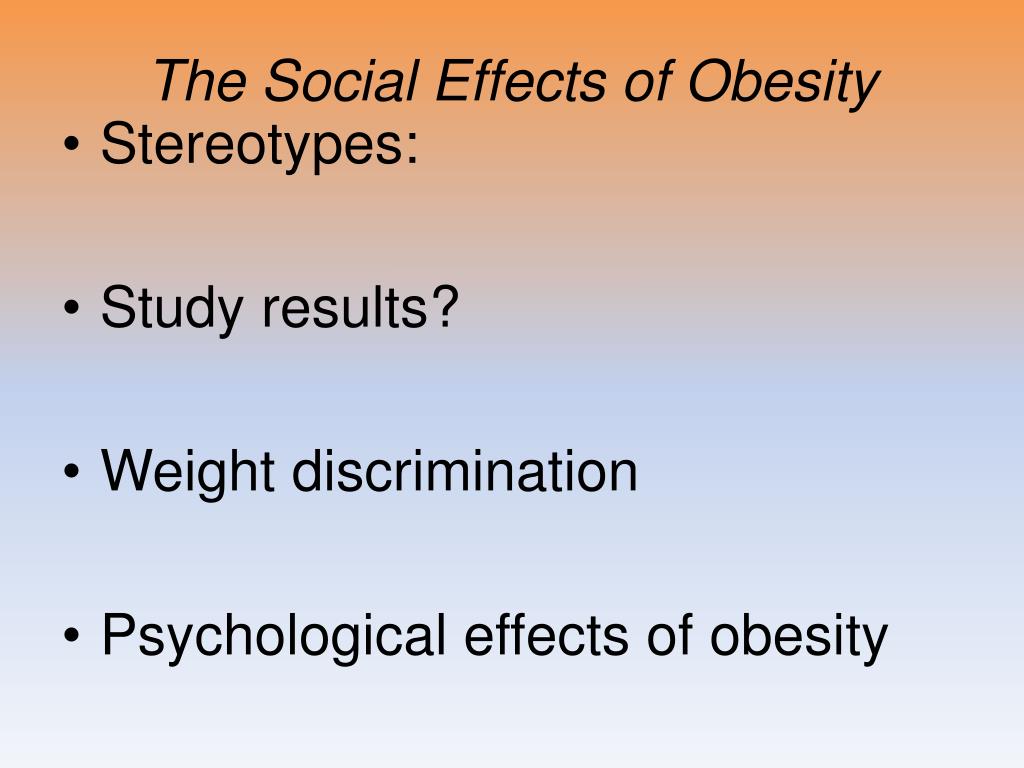 The Social Effects of Obesity

• Stereotypes:

• Study results?

• Weight discrimination

• Psychological effects of obesity